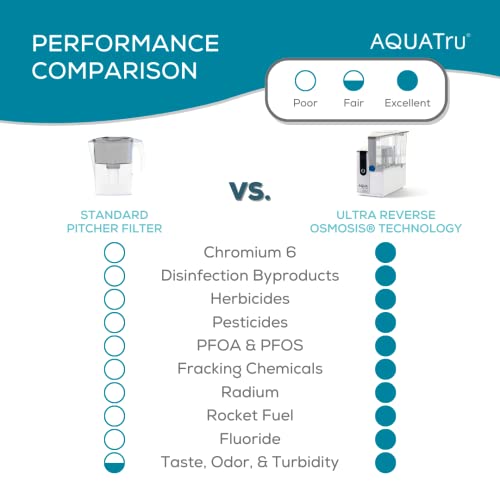 PERFORMANCE COMPARISON

AQUATru®

Poor Fair Excellent

VS.

STANDARD PITCHER FILTER

ULTRA REVERSE OSMOSIS® TECHNOLOGY

Chromium 6
Disinfection Byproducts
Herbicides
Pesticides
PFOA & PFOS
Fracking Chemicals
Radium
Rocket Fuel
Fluoride
Taste, Odor, & Turbidity